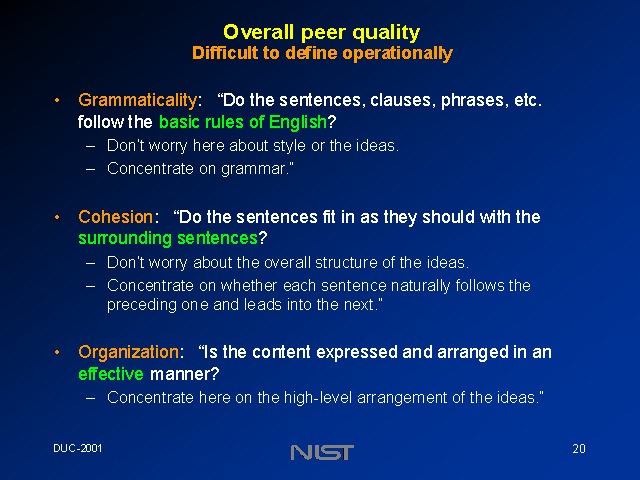 Overall peer quality
Difficult to define operationally

• Grammaticality: "Do the sentences, clauses, phrases, etc. follow the basic rules of English?
– Don't worry here about style or the ideas.
– Concentrate on grammar."

• Cohesion: "Do the sentences fit in as they should with the surrounding sentences?
– Don't worry about the overall structure of the ideas.
– Concentrate on whether each sentence naturally follows the preceding one and leads into the next."

• Organization: "Is the content expressed and arranged in an effective manner?
– Concentrate here on the high-level arrangement of the ideas."

DUC-2001

NIST

20